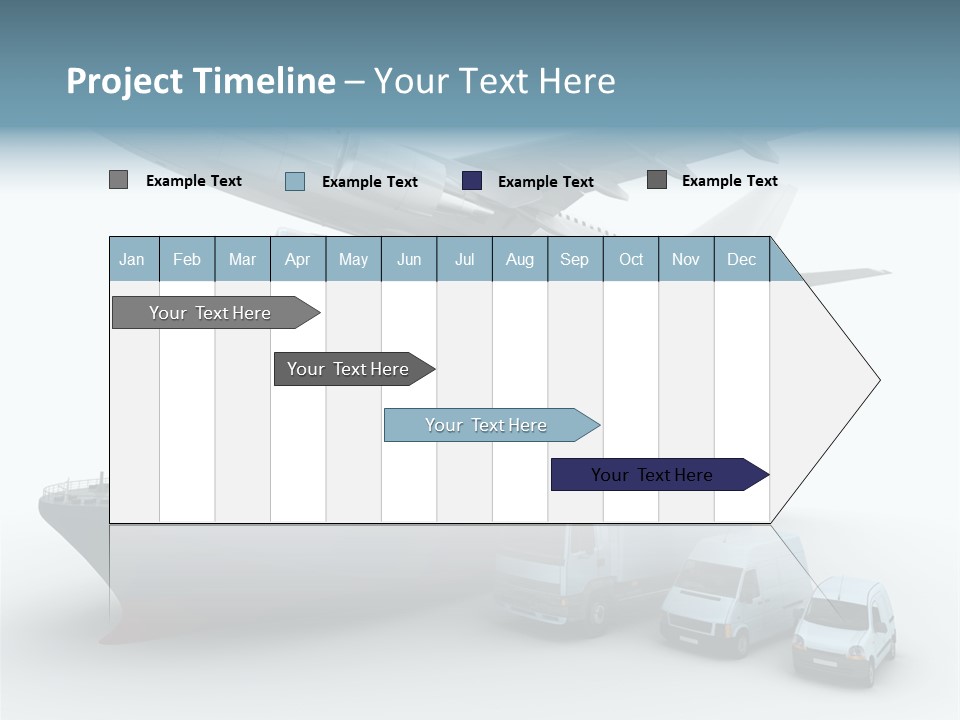 Project Timeline – Your Text Here

Example Text

Example Text

Example Text

Example Text

| Jan | Feb | Mar | Apr | May | Jun | Jul | Aug | Sep | Oct | Nov | Dec |
|---|---|---|---|---|---|---|---|---|---|---|---|

Your Text Here

Your Text Here

Your Text Here

Your Text Here